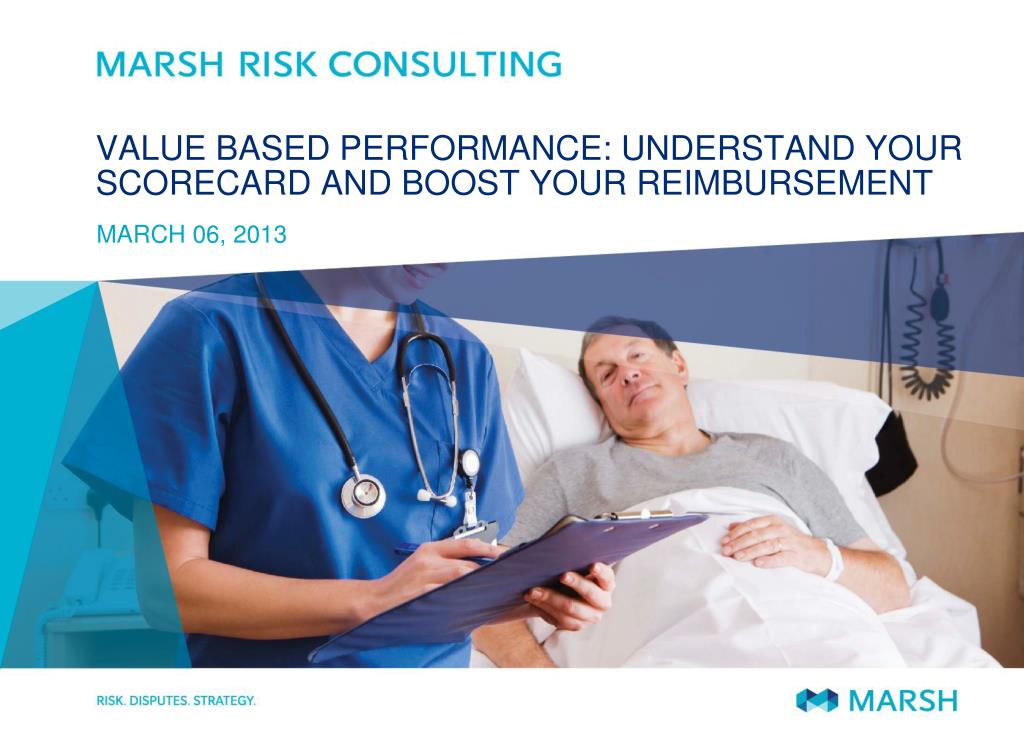 MARSH RISK CONSULTING

VALUE BASED PERFORMANCE: UNDERSTAND YOUR SCORECARD AND BOOST YOUR REIMBURSEMENT

MARCH 06, 2013

RISK. DISPUTES. STRATEGY.

MARSH